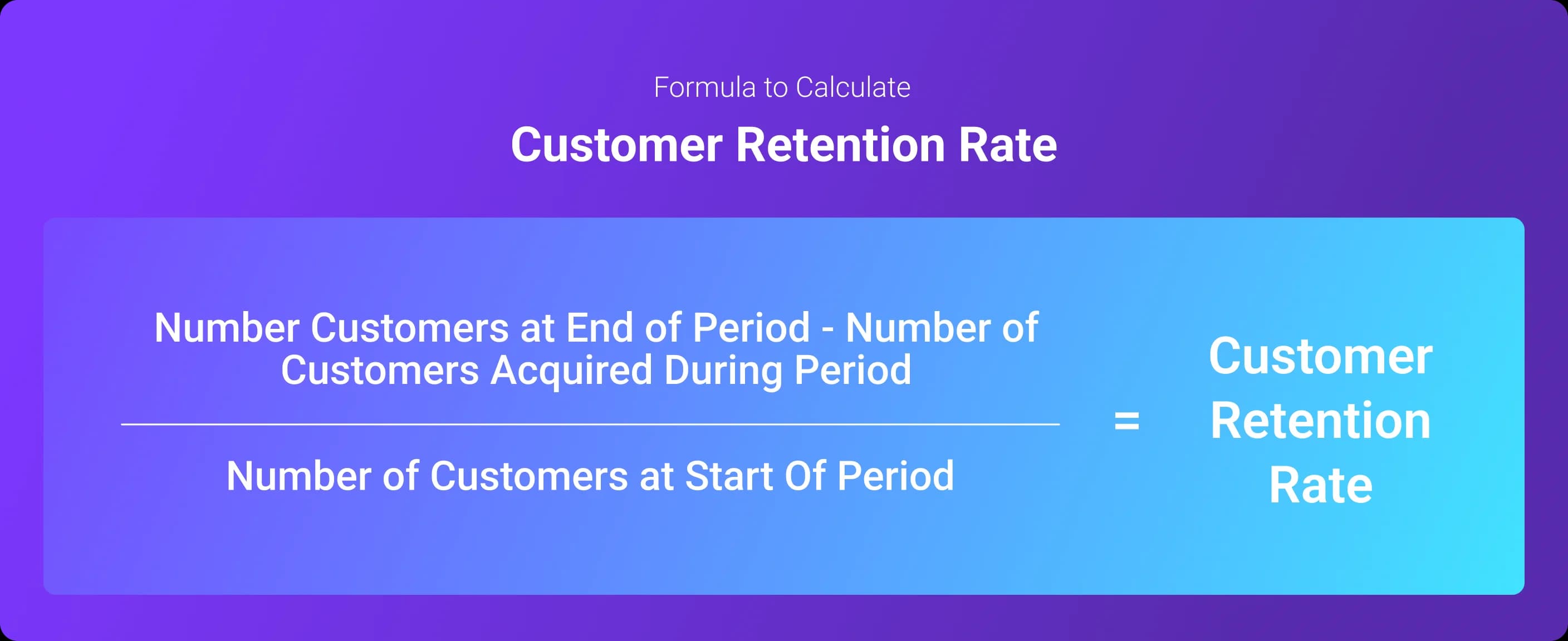 Formula to Calculate

Customer Retention Rate

$\frac{\text{Number Customers at End of Period - Number of Customers Acquired During Period}}{\text{Number of Customers at Start Of Period}} = \text{Customer Retention Rate}$